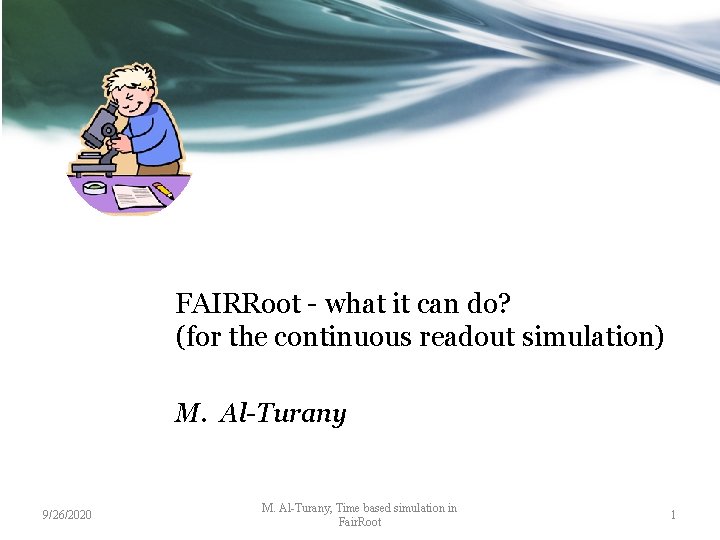 FAIRRoot - what it can do?
(for the continuous readout simulation)

M. Al-Turany

9/26/2020

M. Al-Turany, Time based simulation in FairRoot

1